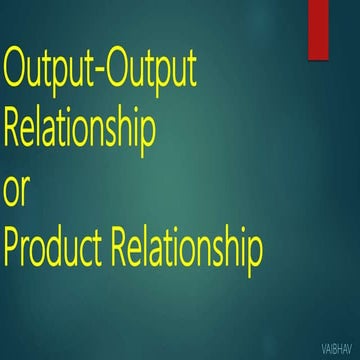 Output-Output Relationship
or
Product Relationship

VAIBHAV